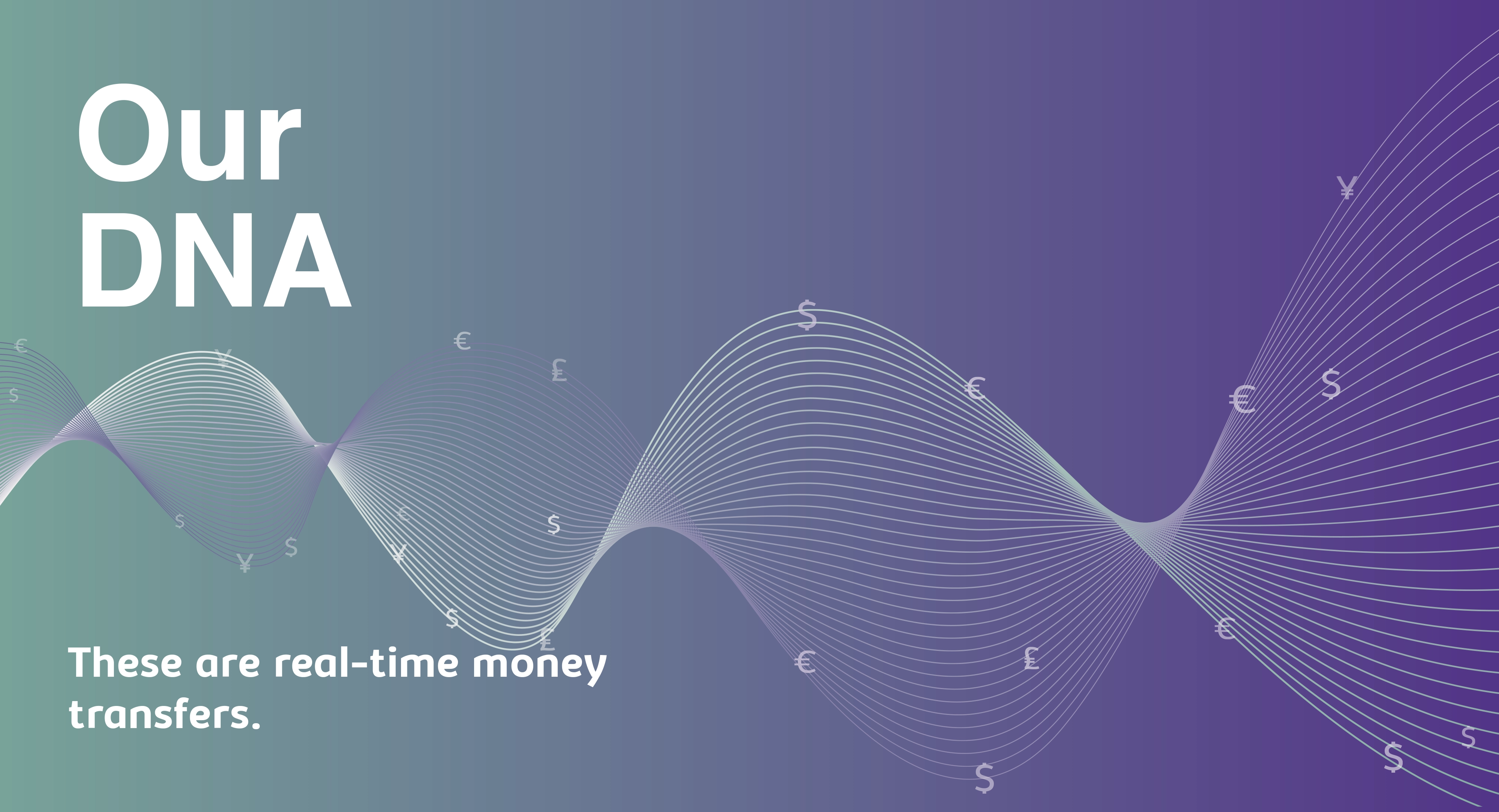 Our DNA

These are real-time money transfers.